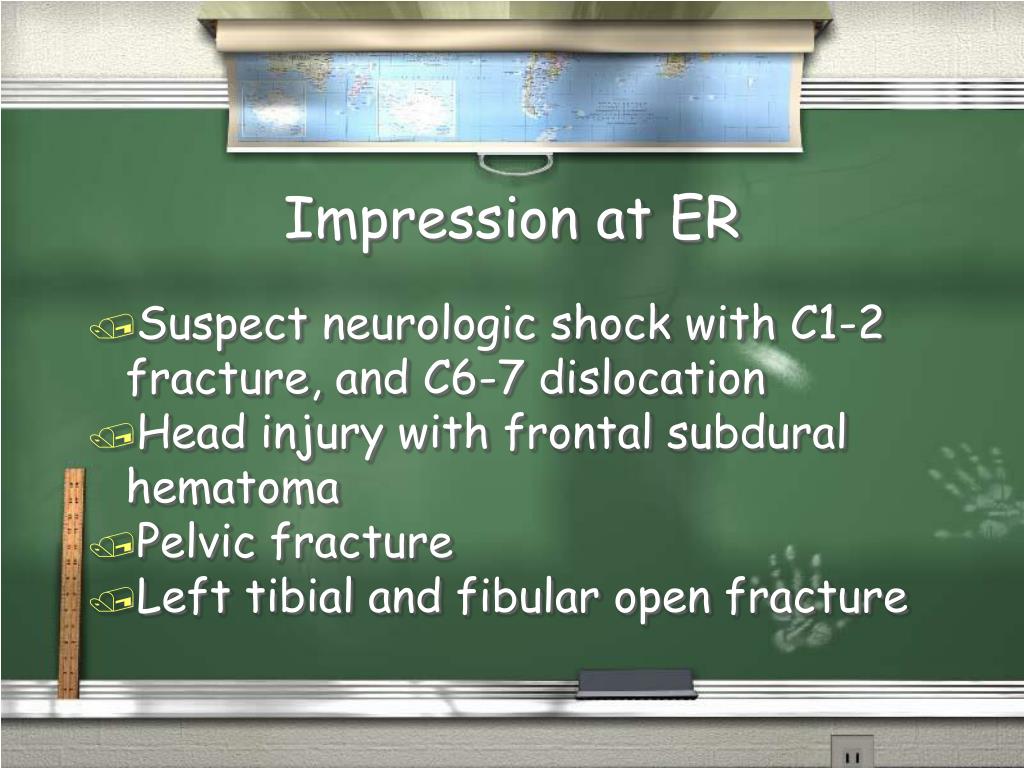 Impression at ER

Suspect neurologic shock with C1-2 fracture, and C6-7 dislocation
Head injury with frontal subdural hematoma
Pelvic fracture
Left tibial and fibular open fracture